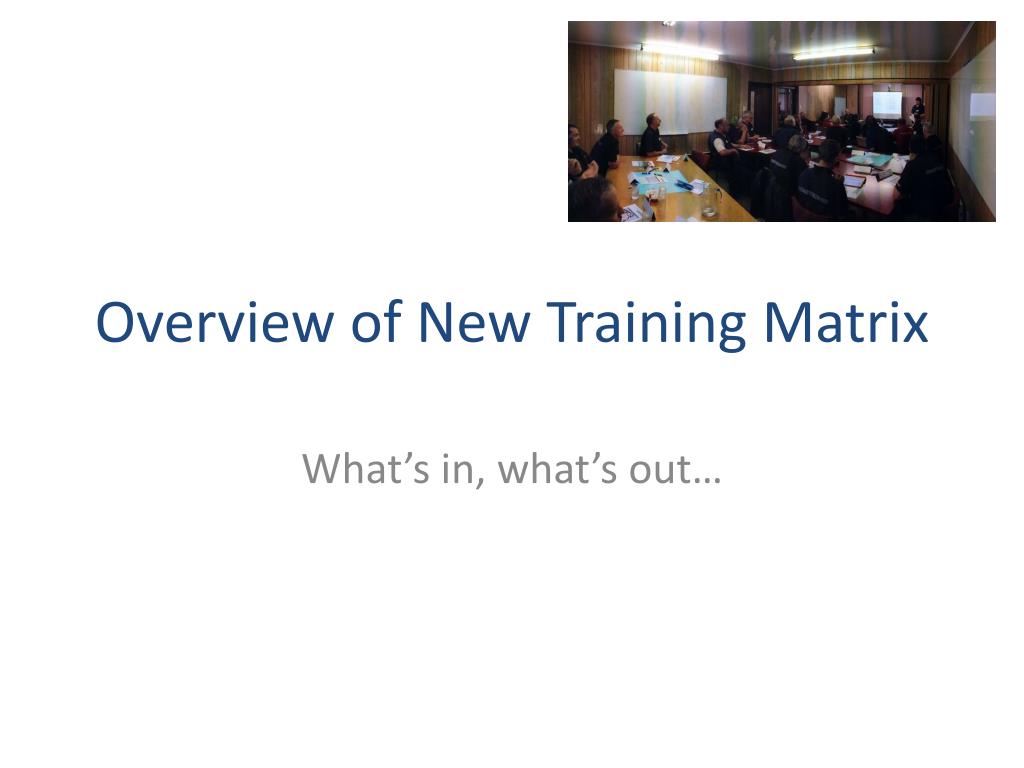 Overview of New Training Matrix

What’s in, what’s out…